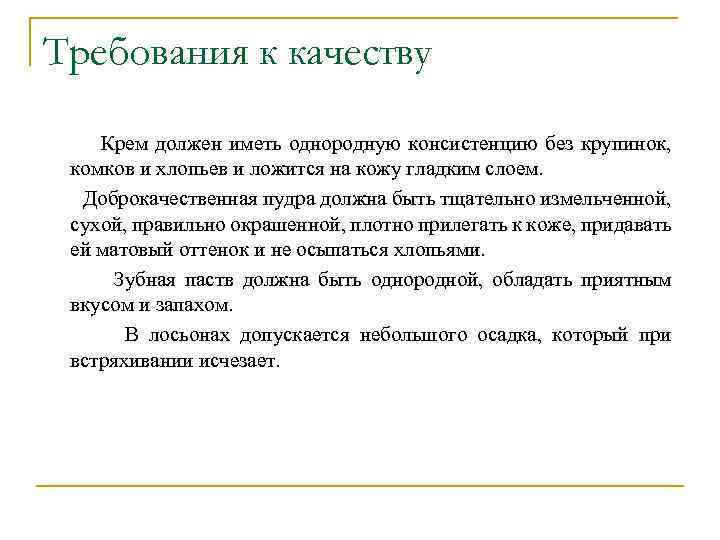 Требования к качеству

Крем должен иметь однородную консистенцию без крупинок, комков и хлопьев и ложится на кожу гладким слоем.

Доброкачественная пудра должна быть тщательно измельченной, сухой, правильно окрашенной, плотно прилегать к коже, придавать ей матовый оттенок и не осыпаться хлопьями.

Зубная паств должна быть однородной, обладать приятным вкусом и запахом.

В лосьонах допускается небольшого осадка, который при встряхивании исчезает.